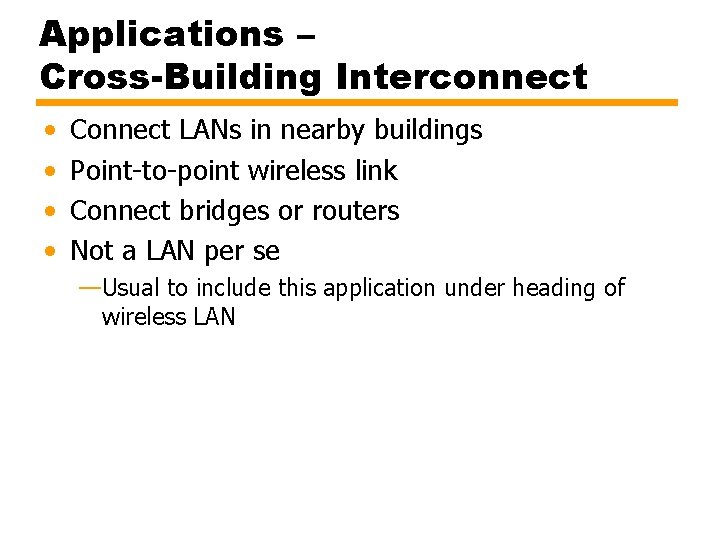 Applications –
Cross-Building Interconnect

• Connect LANs in nearby buildings
• Point-to-point wireless link
• Connect bridges or routers
• Not a LAN per se
—Usual to include this application under heading of wireless LAN